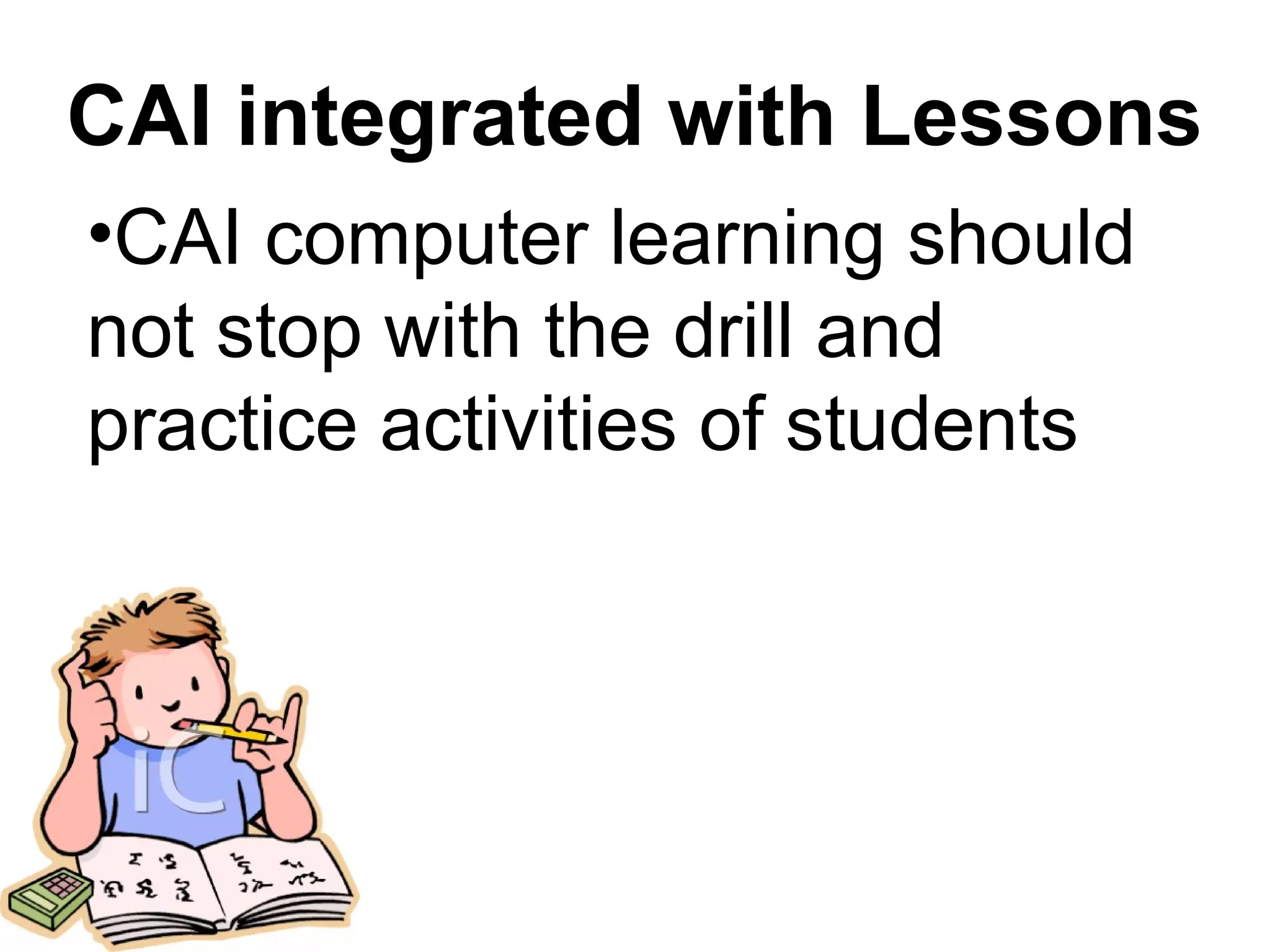 CAI integrated with Lessons

•CAI computer learning should not stop with the drill and practice activities of students

iC